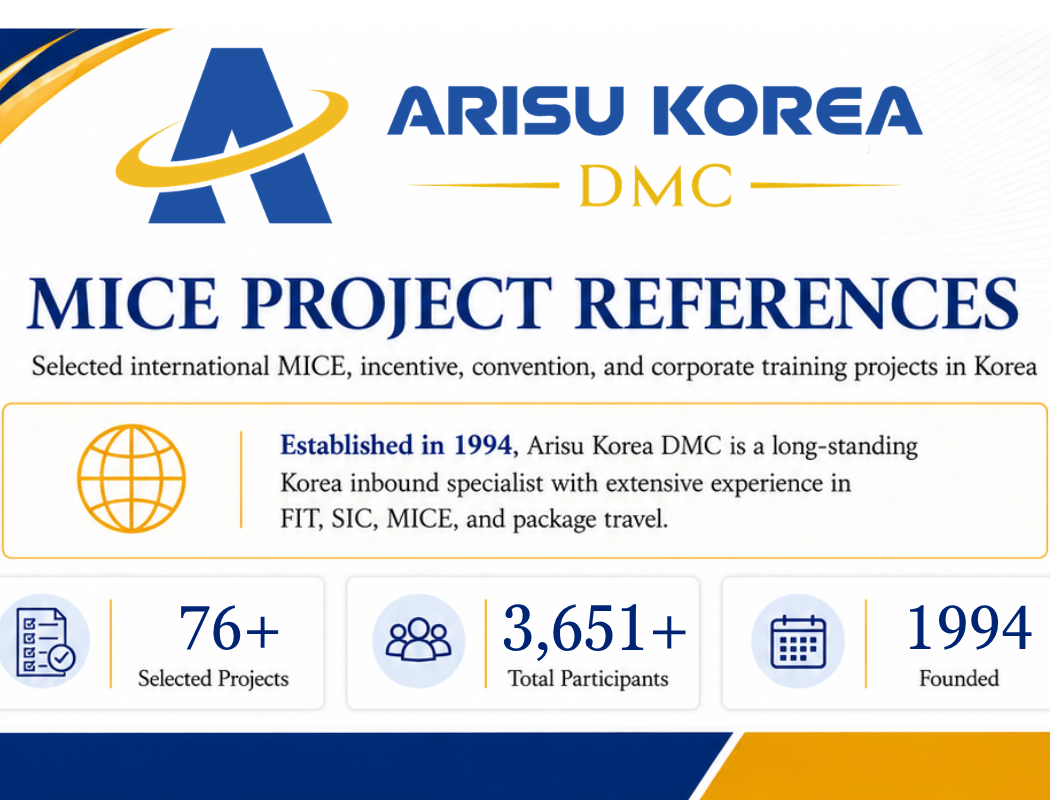 ARISU KOREA
DMC

MICE PROJECT REFERENCES

Selected international MICE, incentive, convention, and corporate training projects in Korea

Established in 1994, Arisu Korea DMC is a long-standing Korea inbound specialist with extensive experience in FIT, SIC, MICE, and package travel.

76+
Selected Projects

3,651+
Total Participants

1994
Founded